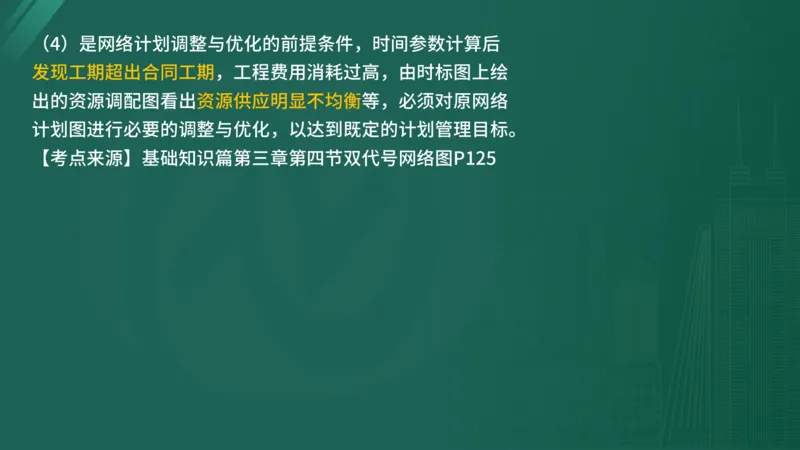 （4）是网络计划调整与优化的前提条件，时间参数计算后发现工期超出合同工期，工程费用消耗过高，由时标图上绘出的资源调配图看出资源供应明显不均衡等，必须对原网络计划图进行必要的调整与优化，以达到既定的计划管理目标。
【考点来源】基础知识篇第三章第四节双代号网络图P125